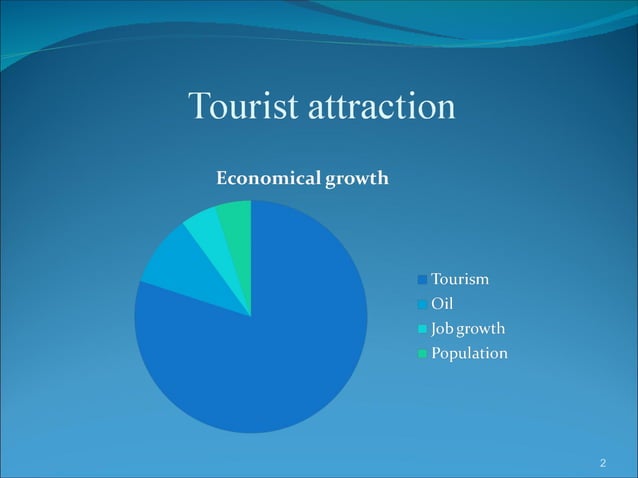 Tourist attraction

Economical growth

Tourism
Oil
Job growth
Population

2